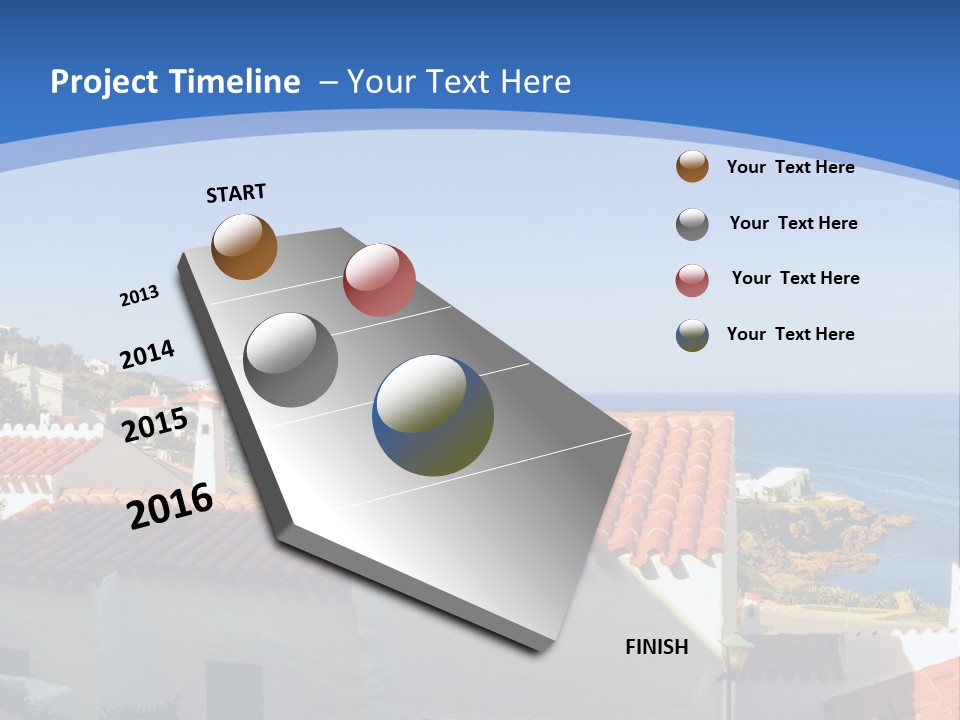 Project Timeline – Your Text Here

START

2013

2014

2015

2016

FINISH

Your Text Here

Your Text Here

Your Text Here

Your Text Here